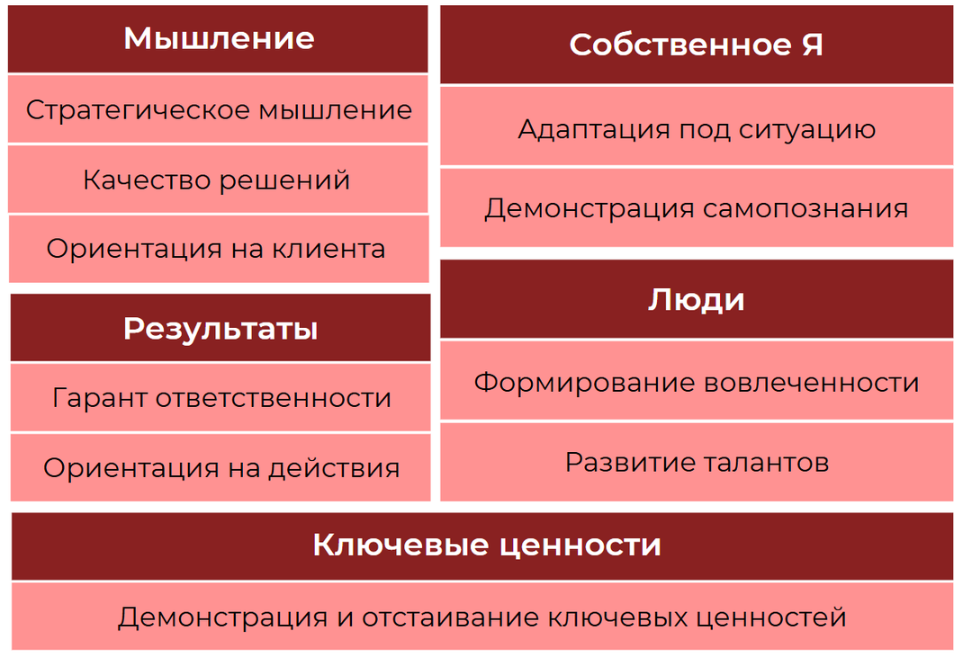 Мышление

Стратегическое мышление

Качество решений

Ориентация на клиента

Результаты

Гарант ответственности

Ориентация на действия

Собственное Я

Адаптация под ситуацию

Демонстрация самопознания

Люди

Формирование вовлеченности

Развитие талантов

Ключевые ценности

Демонстрация и отстаивание ключевых ценностей